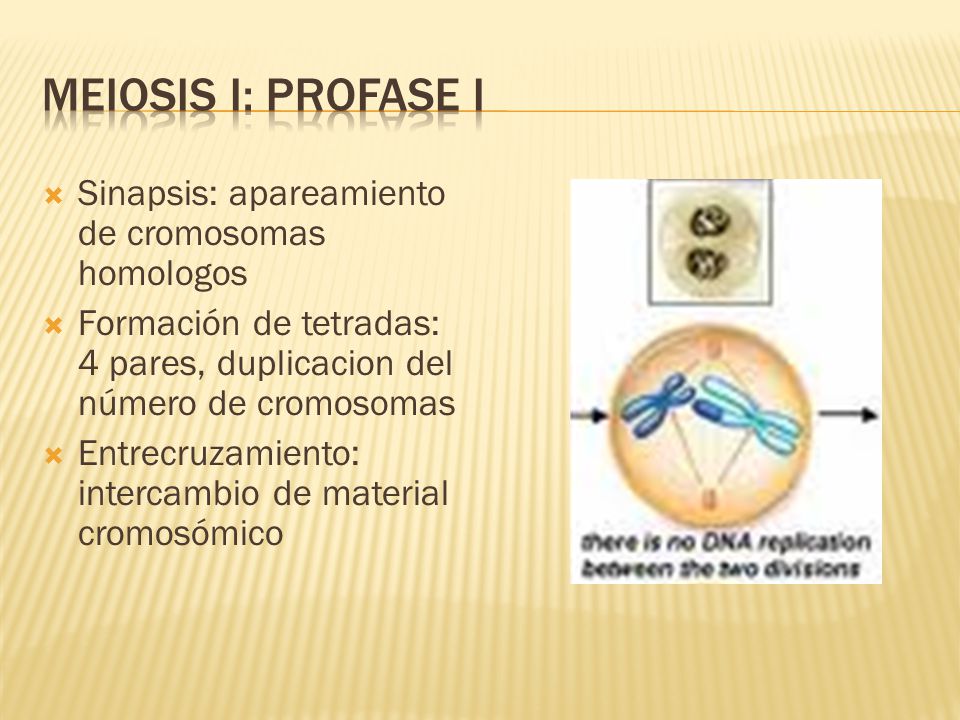 MEIOSIS I: PROFASE I

Sinapsis: apareamiento de cromosomas homologos

Formación de tetradas: 4 pares, duplicacion del número de cromosomas

Entrecruzamiento: intercambio de material cromosómico

there is no DNA replication between the two divisions